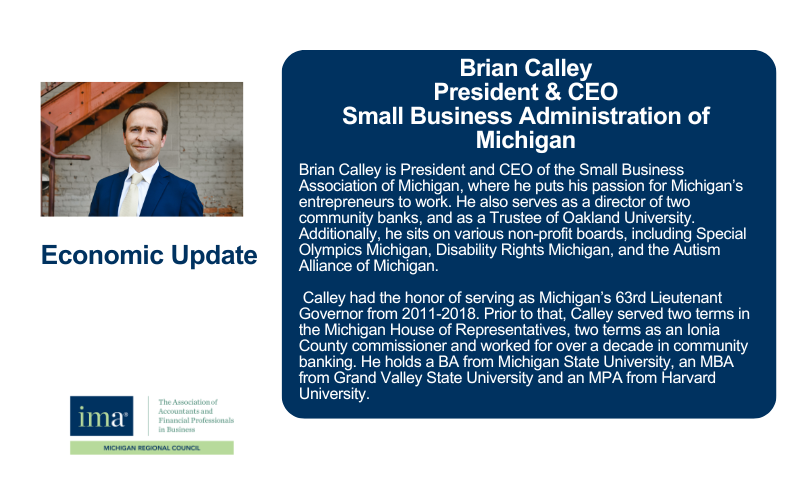 Economic Update

ima

The Association of Accountants and Financial Professionals in Business

MICHIGAN REGIONAL COUNCIL

Brian Calley
President & CEO
Small Business Administration of Michigan

Brian Calley is President and CEO of the Small Business Association of Michigan, where he puts his passion for Michigan's entrepreneurs to work. He also serves as a director of two community banks, and as a Trustee of Oakland University. Additionally, he sits on various non-profit boards, including Special Olympics Michigan, Disability Rights Michigan, and the Autism Alliance of Michigan.

Calley had the honor of serving as Michigan's 63rd Lieutenant Governor from 2011-2018. Prior to that, Calley served two terms in the Michigan House of Representatives, two terms as an Ionia County commissioner and worked for over a decade in community banking. He holds a BA from Michigan State University, an MBA from Grand Valley State University and an MPA from Harvard University.